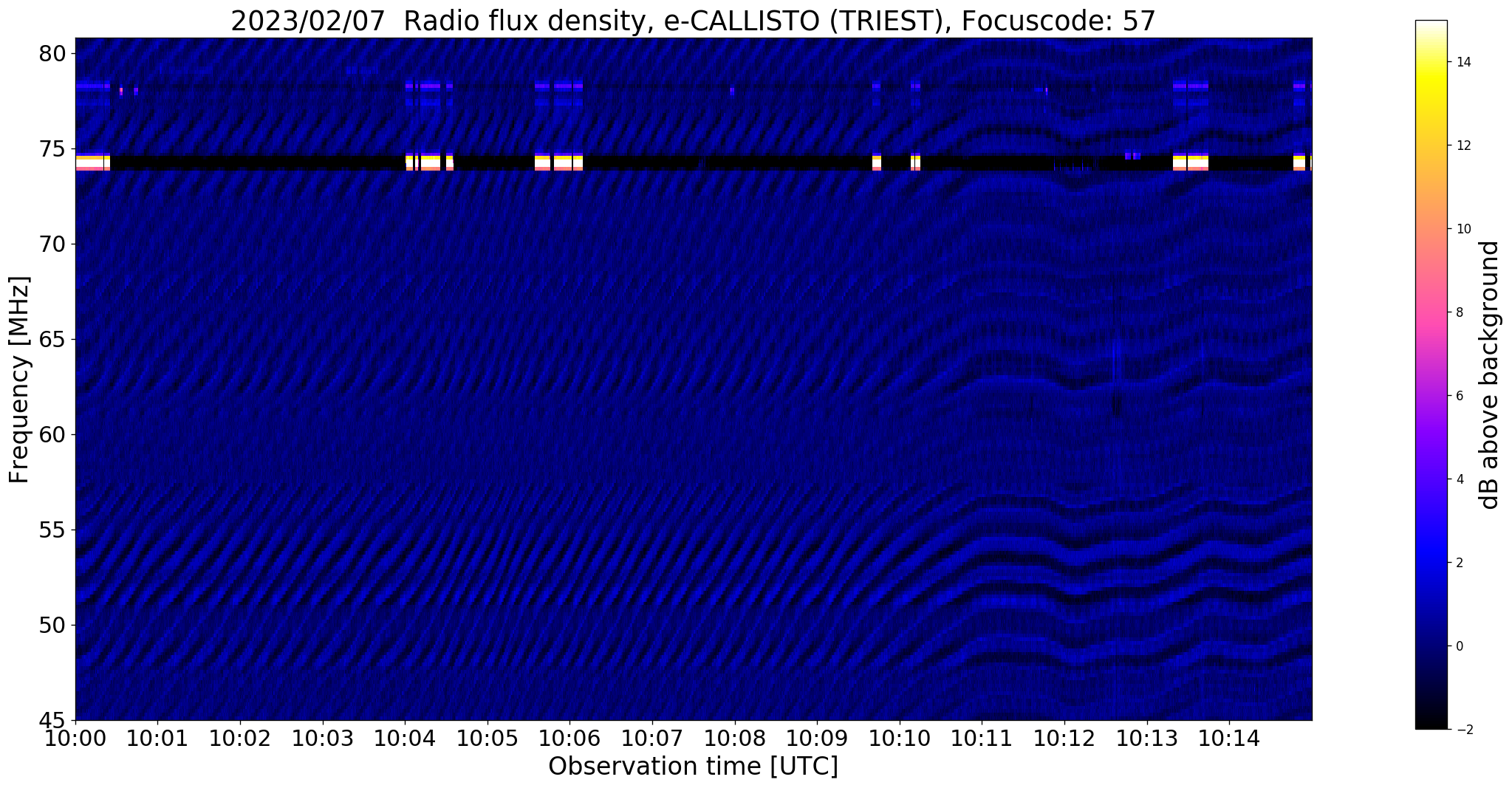 2023/02/07 Radio flux density, e-CALLISTO (TRIEST), Focuscode: 57

Frequency [MHz]

80
75
70
65
60
55
50
45

10:00 10:01 10:02 10:03 10:04 10:05 10:06 10:07 10:08 10:09 10:10 10:11 10:12 10:13 10:14

Observation time [UTC]

14
12
10
8
6
4
2
0
−2

dB above background